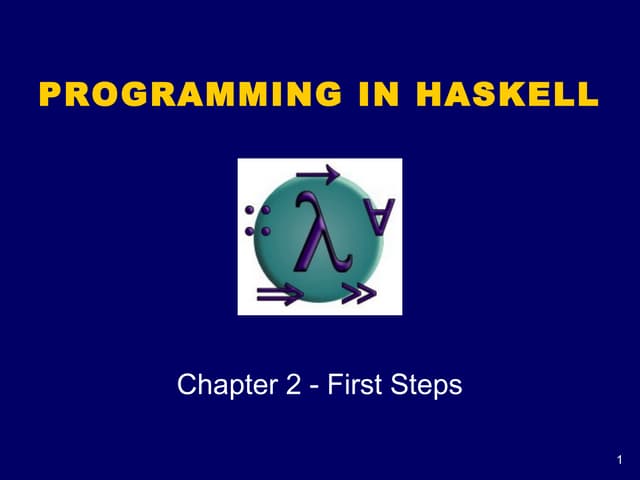 PROGRAMMING IN HASKELL

Chapter 2 - First Steps

1